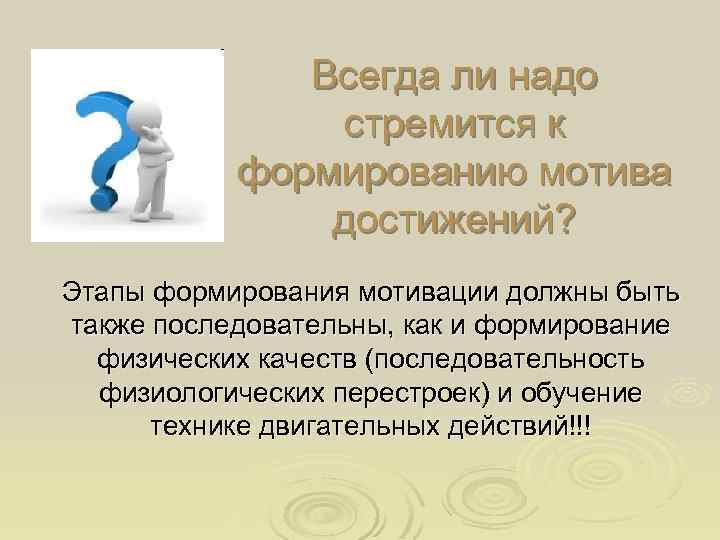 Всегда ли надо стремится к формированию мотива достижений?

Этапы формирования мотивации должны быть также последовательны, как и формирование физических качеств (последовательность физиологических перестроек) и обучение технике двигательных действий!!!